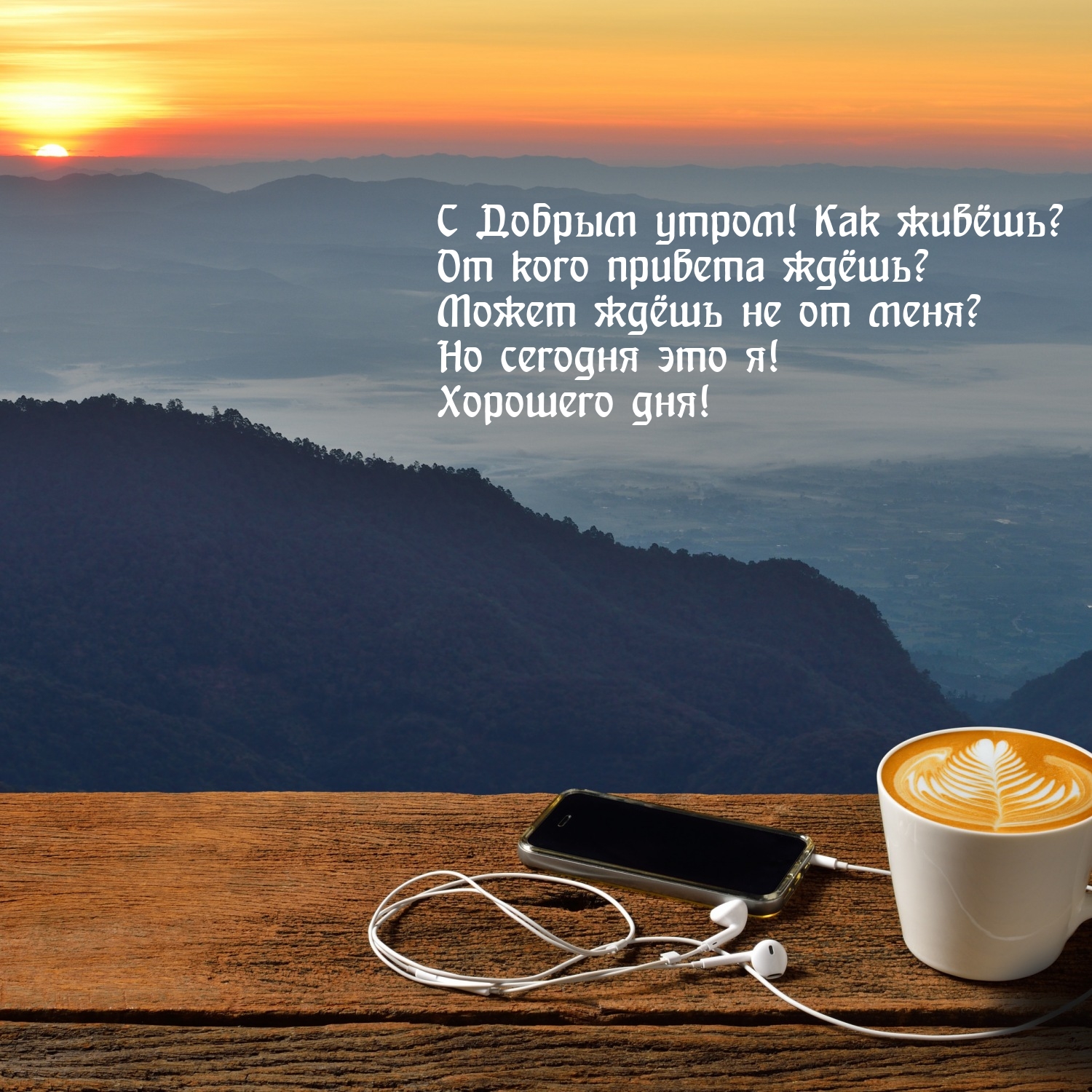 С Добрым утром! Как живёшь?
От кого привета ждёшь?
Может ждёшь не от меня?
Но сегодня это я!
Хорошего дня!